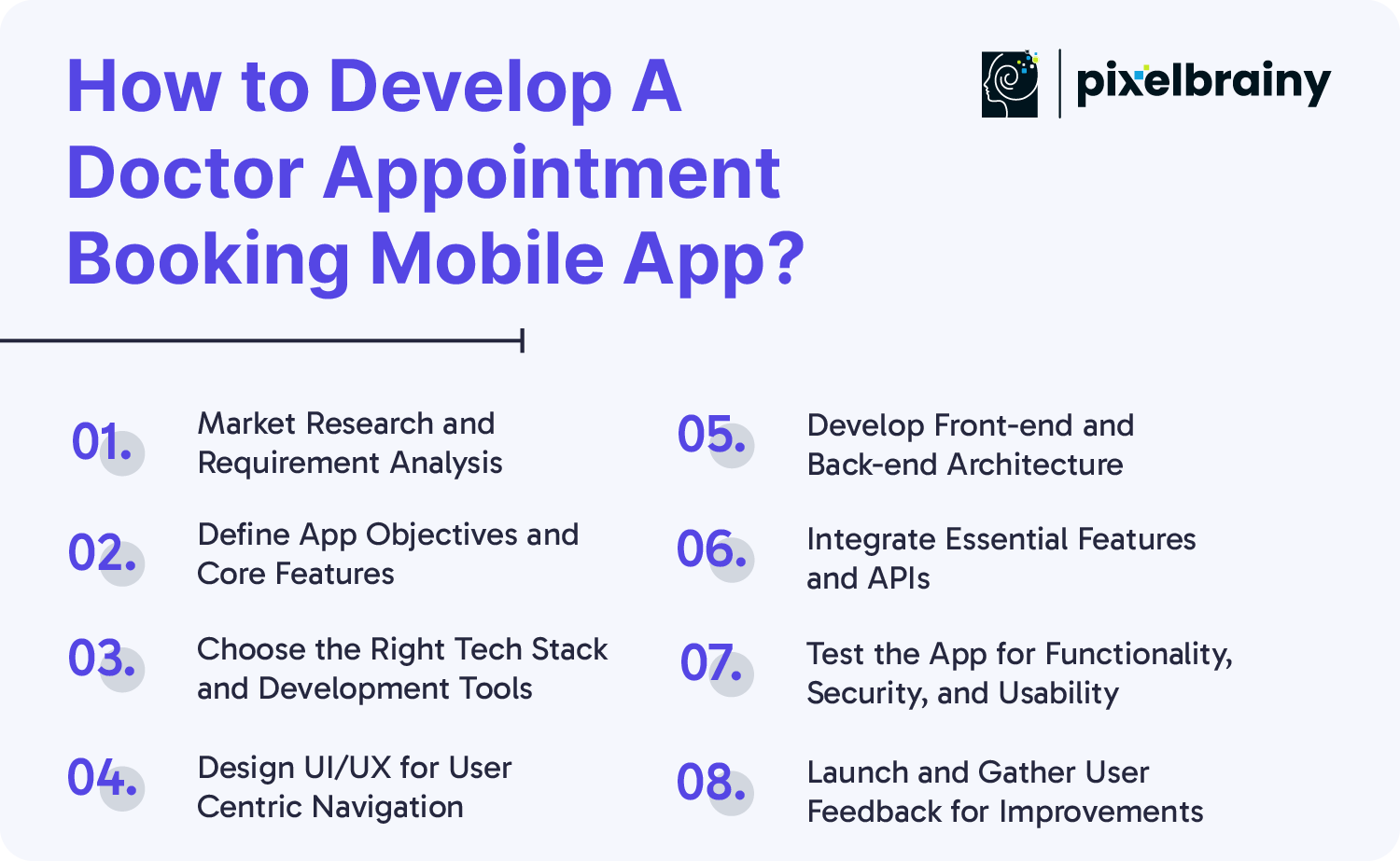 How to Develop A Doctor Appointment Booking Mobile App?

pixelbrainy

01. Market Research and Requirement Analysis

02. Define App Objectives and Core Features

03. Choose the Right Tech Stack and Development Tools

04. Design UI/UX for User Centric Navigation

05. Develop Front-end and Back-end Architecture

06. Integrate Essential Features and APIs

07. Test the App for Functionality, Security, and Usability

08. Launch and Gather User Feedback for Improvements